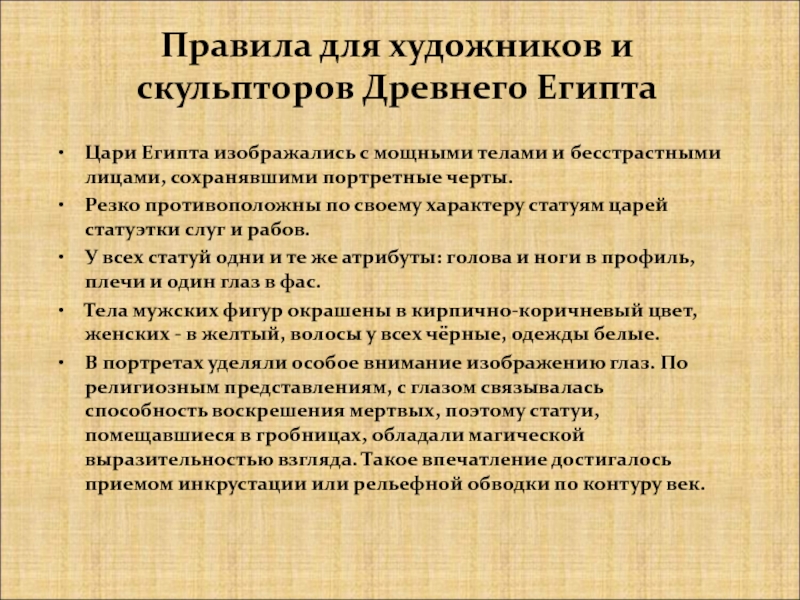 Правила для художников и скульпторов Древнего Египта

• Цари Египта изображались с мощными телами и бесстрастными лицами, сохранявшими портретные черты.
• Резко противоположны по своему характеру статуям царей статуэтки слуг и рабов.
• У всех статуй одни и те же атрибуты: голова и ноги в профиль, плечи и один глаз в фас.
• Тела мужских фигур окрашены в кирпично-коричневый цвет, женских - в желтый, волосы у всех чёрные, одежды белые.
• В портретах уделяли особое внимание изображению глаз. По религиозным представлениям, с глазом связывалась способность воскрешения мертвых, поэтому статуи, помещавшиеся в гробницах, обладали магической выразительностью взгляда. Такое впечатление достигалось приемом инкрустации или рельефной обводки по контуру век.